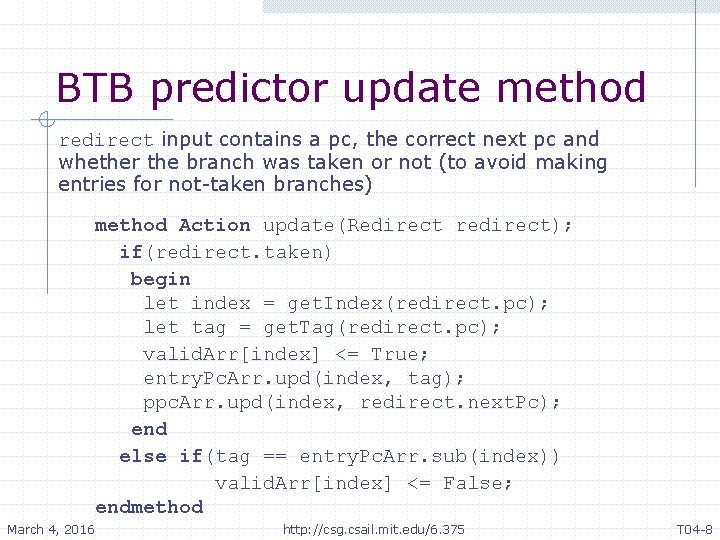 BTB predictor update method

redirect input contains a pc, the correct next pc and whether the branch was taken or not (to avoid making entries for not-taken branches)

method Action update(Redirect redirect);
  if(redirect.taken)
   begin
    let index = getIndex(redirect.pc);
    let tag = getTag(redirect.pc);
    validArr[index] <= True;
    entryPcArr.upd(index, tag);
    ppcArr.upd(index, redirect.nextPc);
   end
  else if(tag == entryPcArr.sub(index))
        validArr[index] <= False;
endmethod

March 4, 2016
http://csg.csail.mit.edu/6.375
T04-8